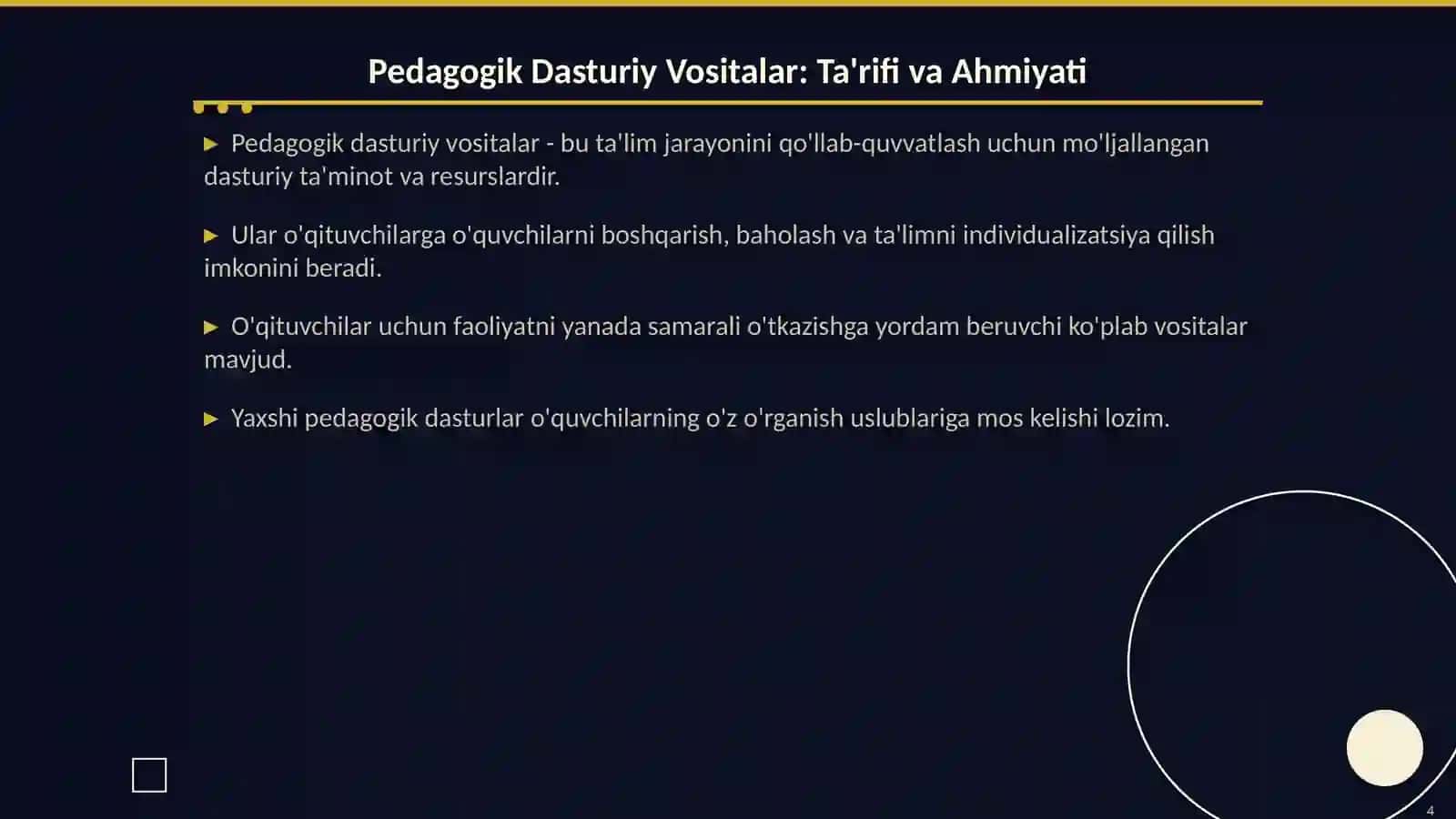 Pedagogik Dasturiy Vositalar: Ta'rifi va Ahmiyati

▶ Pedagogik dasturiy vositalar - bu ta'lim jarayonini qo'llab-quvvatlash uchun mo'ljallangan dasturiy ta'minot va resurslardir.

▶ Ular o'qituvchilarga o'quvchilarni boshqarish, baholash va ta'limni individualizatsiya qilish imkonini beradi.

▶ O'qituvchilar uchun faoliyatni yanada samarali o'tkazishga yordam beruvchi ko'plab vositalar mavjud.

▶ Yaxshi pedagogik dasturlar o'quvchilarning o'z o'rganish uslublariga mos kelishi lozim.

4